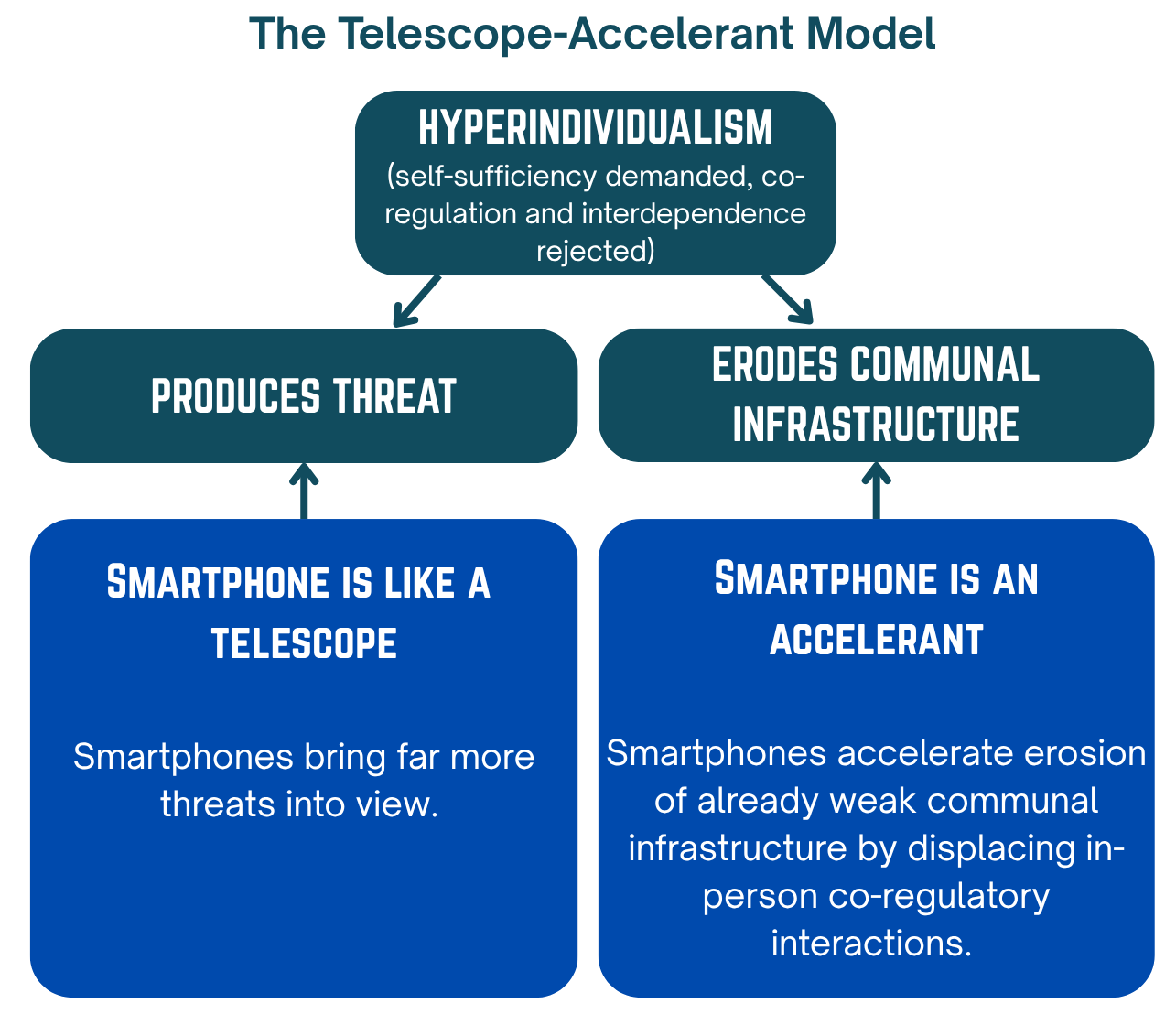 The Telescope-Accelerant Model

HYPERINDIVIDUALISM
(self-sufficiency demanded, co-regulation and interdependence rejected)

PRODUCES THREAT

ERODES COMMUNAL INFRASTRUCTURE

SMARTPHONE IS LIKE A TELESCOPE

Smartphones bring far more threats into view.

SMARTPHONE IS AN ACCELERANT

Smartphones accelerate erosion of already weak communal infrastructure by displacing in-person co-regulatory interactions.